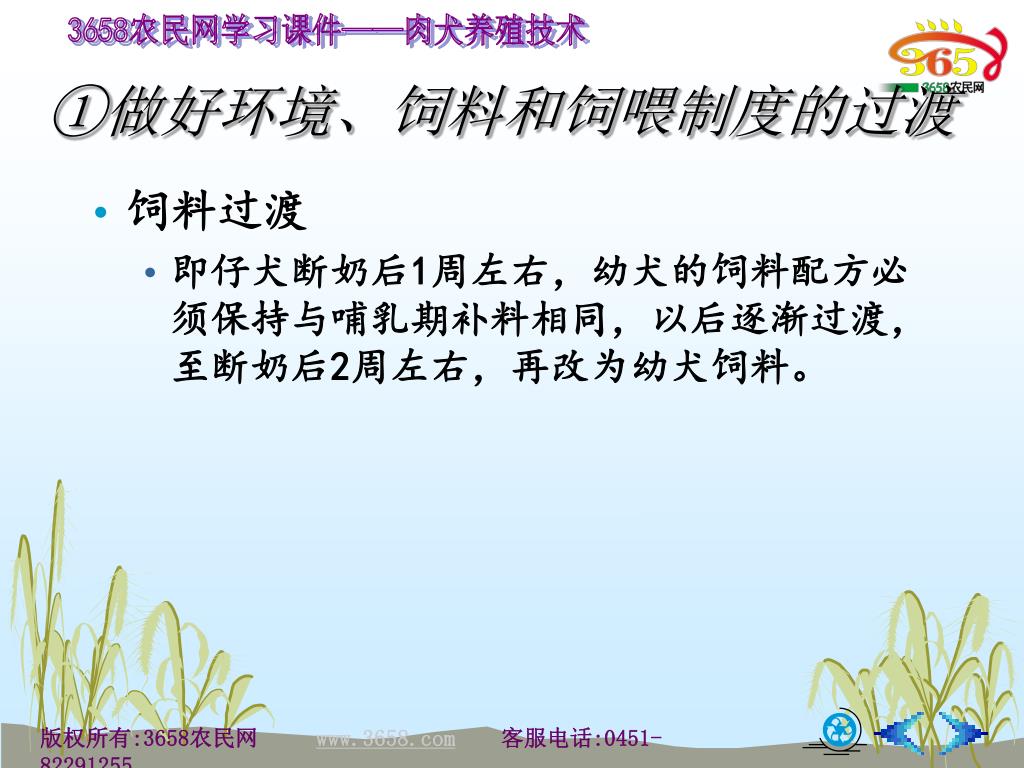 3658农民网学习课件——肉犬养殖技术

365
3658农民网

①做好环境、饲料和饲喂制度的过渡

• 饲料过渡
• 即仔犬断奶后1周左右，幼犬的饲料配方必须保持与哺乳期补料相同，以后逐渐过渡，至断奶后2周左右，再改为幼犬饲料。

版权所有:3658农民网 www.3658.com 客服电话:0451-82291255